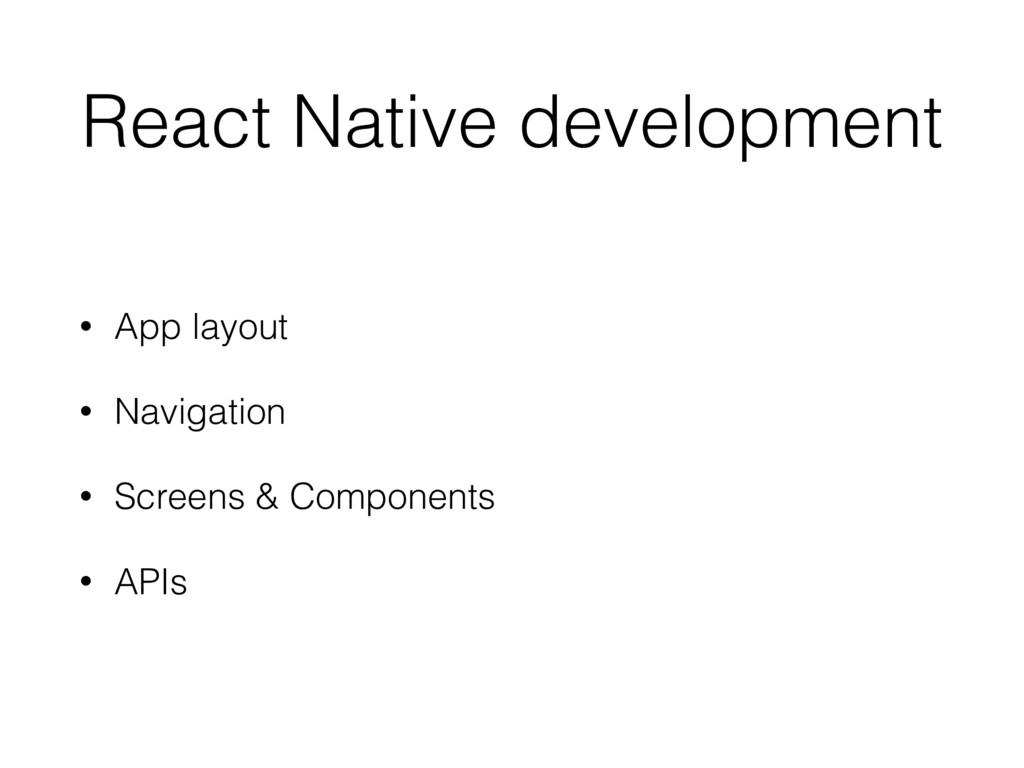 React Native development

• App layout

• Navigation

• Screens & Components

• APIs